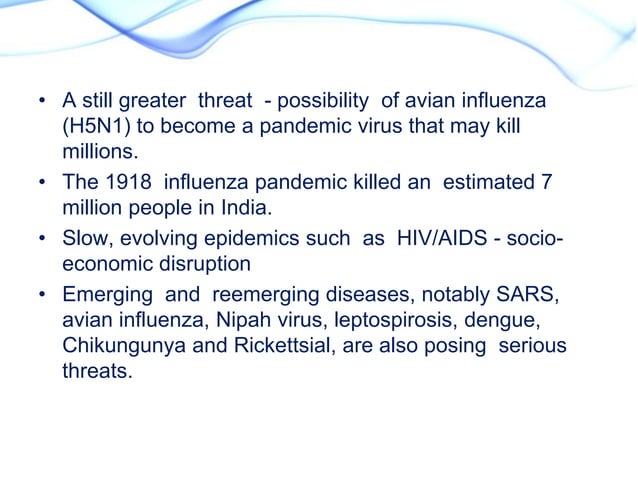 • A still greater threat - possibility of avian influenza (H5N1) to become a pandemic virus that may kill millions.
• The 1918 influenza pandemic killed an estimated 7 million people in India.
• Slow, evolving epidemics such as HIV/AIDS - socio-economic disruption
• Emerging and reemerging diseases, notably SARS, avian influenza, Nipah virus, leptospirosis, dengue, Chikungunya and Rickettsial, are also posing serious threats.